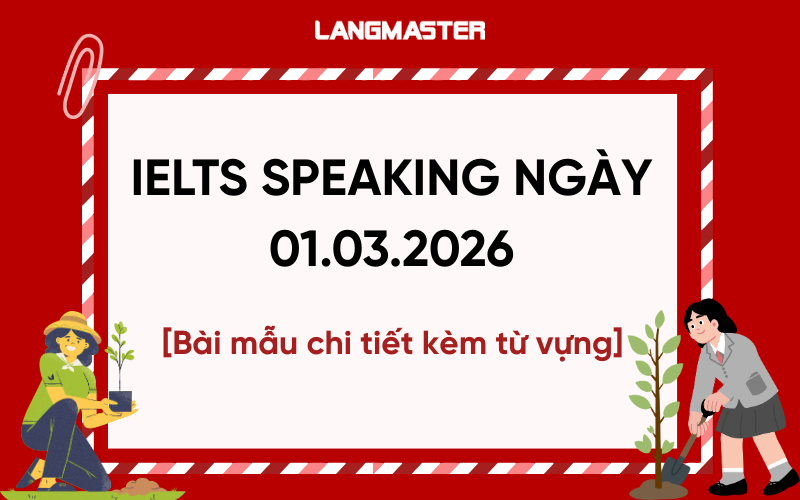 LANGMASTER

IELTS SPEAKING NGÀY 01.03.2026

[Bài mẫu chi tiết kèm từ vựng]